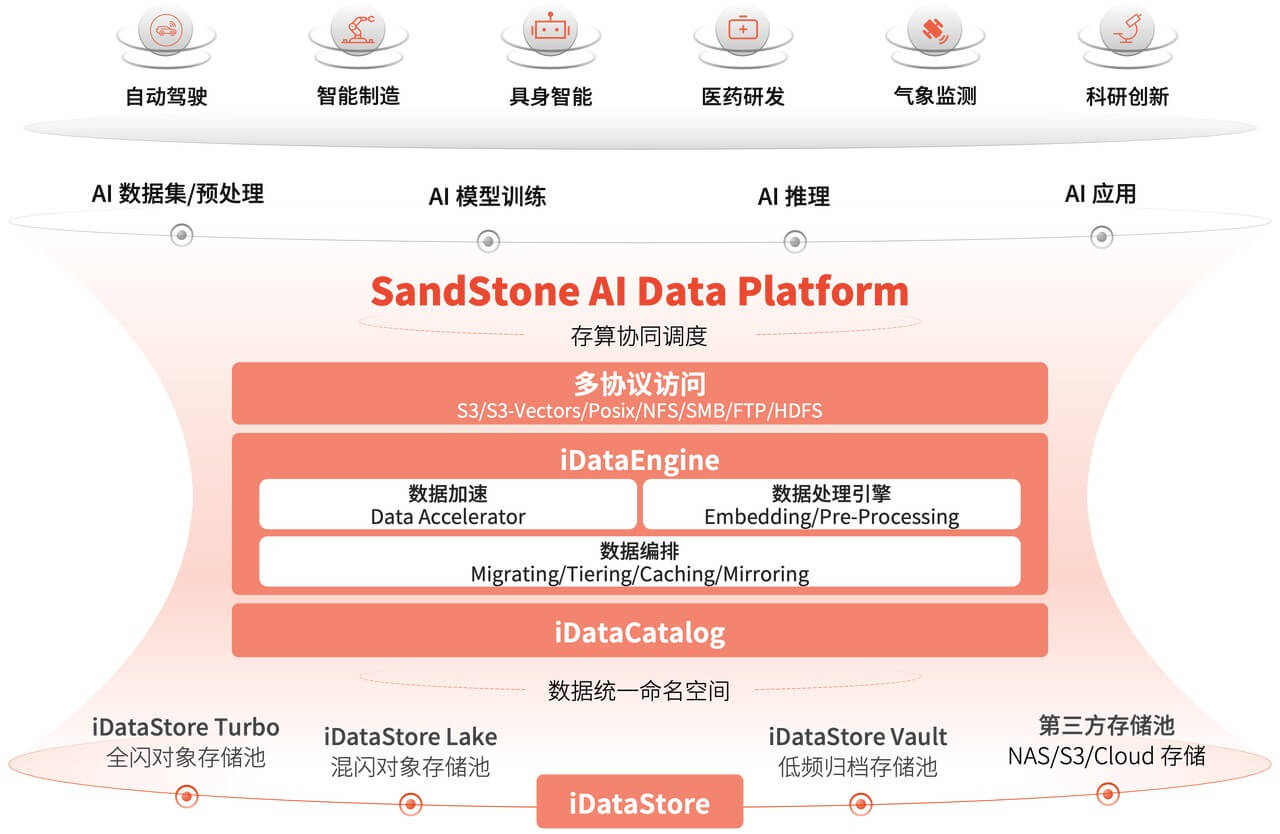 自动驾驶 智能制造 具身智能 医药研发 气象监测 科研创新

AI 数据集/预处理　AI 模型训练　AI 推理　AI 应用

SandStone AI Data Platform

存算协同调度

多协议访问
S3/S3-Vectors/Posix/NFS/SMB/FTP/HDFS

iDataEngine

数据加速
Data Accelerator

数据处理引擎
Embedding/Pre-Processing

数据编排
Migrating/Tiering/Caching/Mirroring

iDataCatalog

数据统一命名空间

iDataStore Turbo
全闪对象存储池

iDataStore Lake
混闪对象存储池

iDataStore Vault
低频归档存储池

第三方存储池
NAS/S3/Cloud 存储

iDataStore